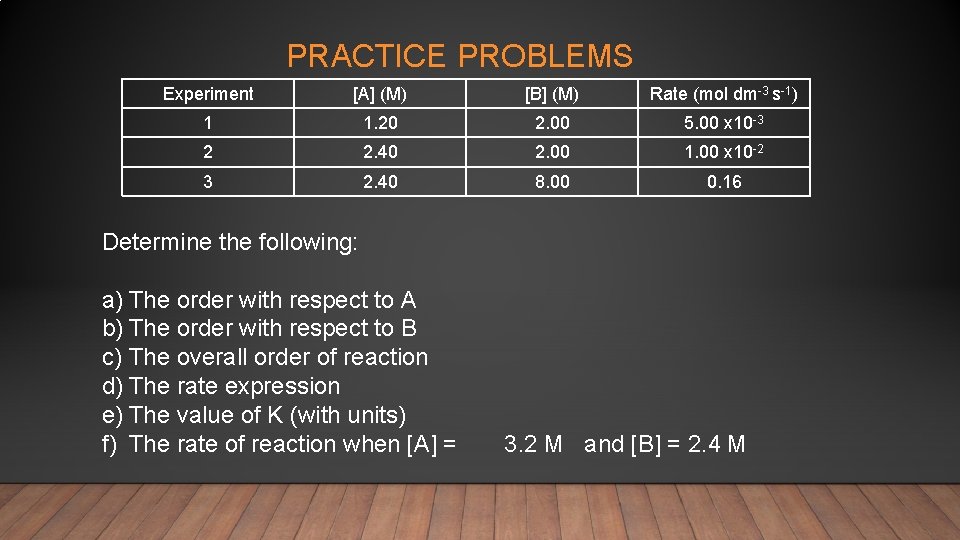 PRACTICE PROBLEMS

| Experiment | [A] (M) | [B] (M) | Rate (mol dm$^{-3}$ s$^{-1}$) |
|---|---|---|---|
| 1 | 1.20 | 2.00 | 5.00 x10$^{-3}$ |
| 2 | 2.40 | 2.00 | 1.00 x10$^{-2}$ |
| 3 | 2.40 | 8.00 | 0.16 |

Determine the following:

a) The order with respect to A
b) The order with respect to B
c) The overall order of reaction
d) The rate expression
e) The value of K (with units)
f) The rate of reaction when [A] = 3.2 M and [B] = 2.4 M